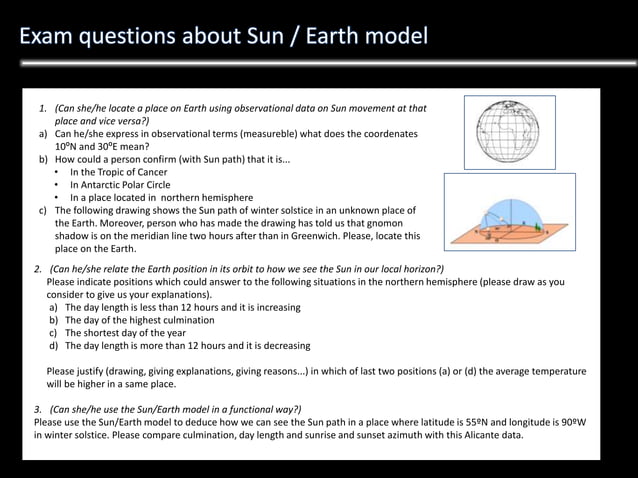 Exam questions about Sun / Earth model

1. (Can she/he locate a place on Earth using observational data on Sun movement at that place and vice versa?)
a) Can he/she express in observational terms (measureble) what does the coordenates 10ºN and 30ºE mean?
b) How could a person confirm (with Sun path) that it is...
• In the Tropic of Cancer
• In Antarctic Polar Circle
• In a place located in northern hemisphere
c) The following drawing shows the Sun path of winter solstice in an unknown place of the Earth. Moreover, person who has made the drawing has told us that gnomon shadow is on the meridian line two hours after than in Greenwich. Please, locate this place on the Earth.

2. (Can he/she relate the Earth position in its orbit to how we see the Sun in our local horizon?)
Please indicate positions which could answer to the following situations in the northern hemisphere (please draw as you consider to give us your explanations).
a) The day length is less than 12 hours and it is increasing
b) The day of the highest culmination
c) The shortest day of the year
d) The day length is more than 12 hours and it is decreasing

Please justify (drawing, giving explanations, giving reasons...) in which of last two positions (a) or (d) the average temperature will be higher in a same place.

3. (Can she/he use the Sun/Earth model in a functional way?)
Please use the Sun/Earth model to deduce how we can see the Sun path in a place where latitude is 55ºN and longitude is 90ºW in winter solstice. Please compare culmination, day length and sunrise and sunset azimuth with this Alicante data.